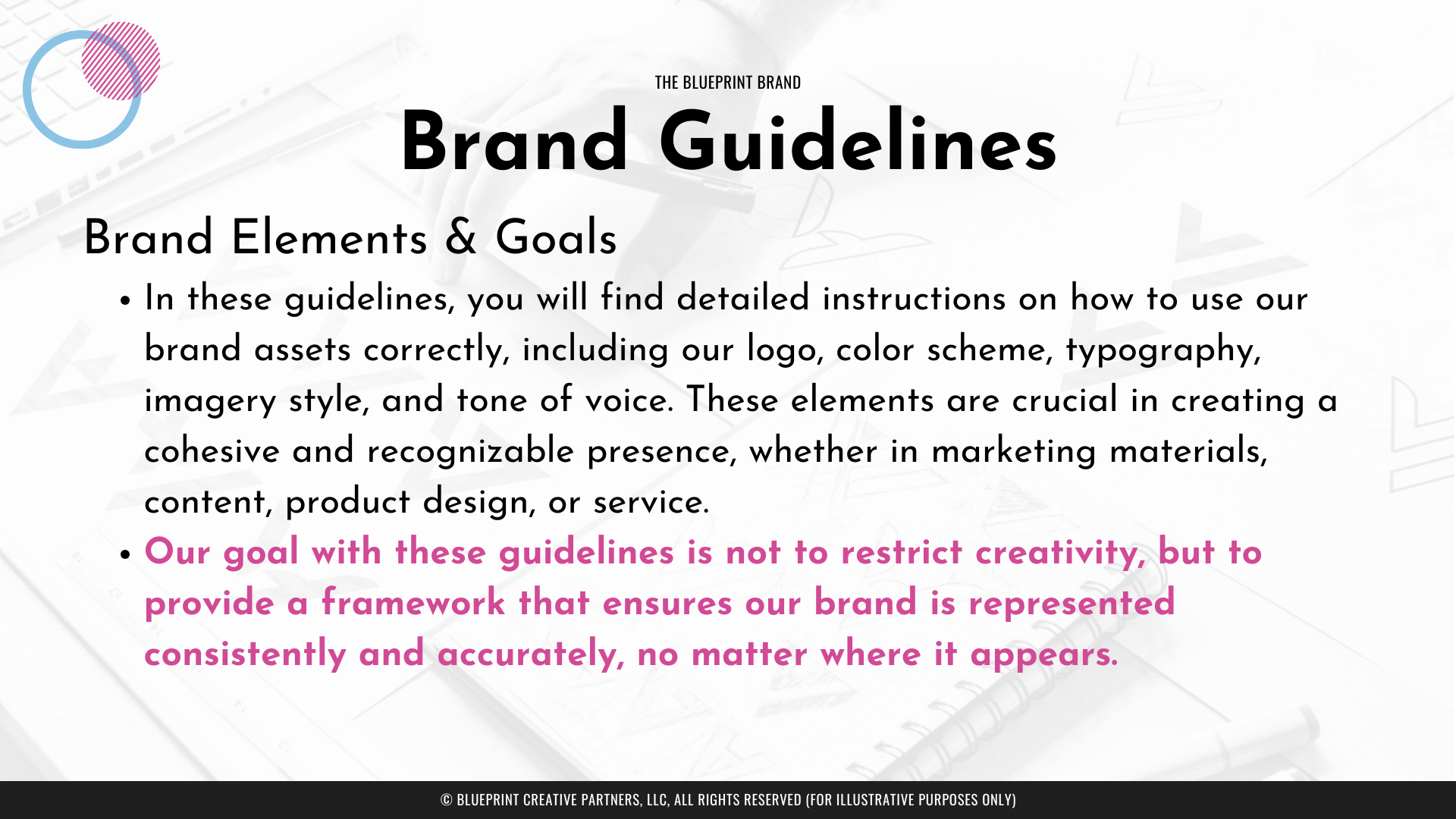 THE BLUEPRINT BRAND

Brand Guidelines

Brand Elements & Goals

• In these guidelines, you will find detailed instructions on how to use our brand assets correctly, including our logo, color scheme, typography, imagery style, and tone of voice. These elements are crucial in creating a cohesive and recognizable presence, whether in marketing materials, content, product design, or service.

• Our goal with these guidelines is not to restrict creativity, but to provide a framework that ensures our brand is represented consistently and accurately, no matter where it appears.

© BLUEPRINT CREATIVE PARTNERS, LLC, ALL RIGHTS RESERVED (FOR ILLUSTRATIVE PURPOSES ONLY)